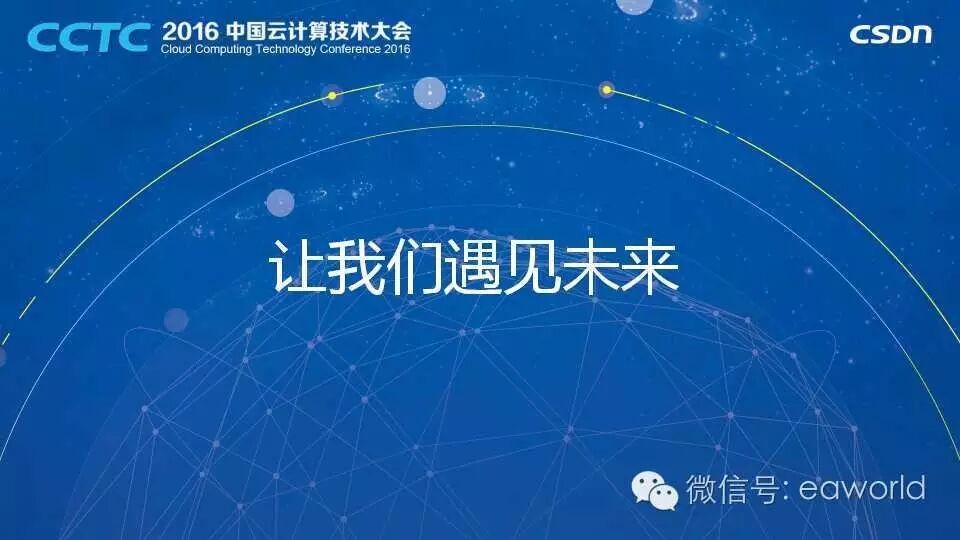 CCTC 2016 中国云计算技术大会
Cloud Computing Technology Conference 2016

CSDN

让我们遇见未来

微信号: eaworld